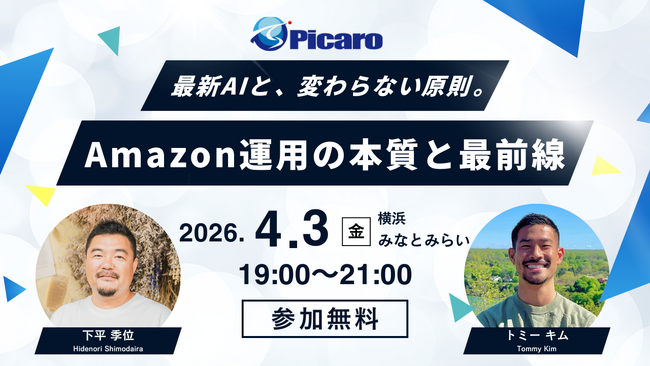 Picaro

最新AIと、変わらない原則。

Amazon運用の本質と最前線

2026. 4.3 金 横浜 みなとみらい

19:00〜21:00

参加無料

下平 季位
Hidenori Shimodaira

トミー キム
Tommy Kim